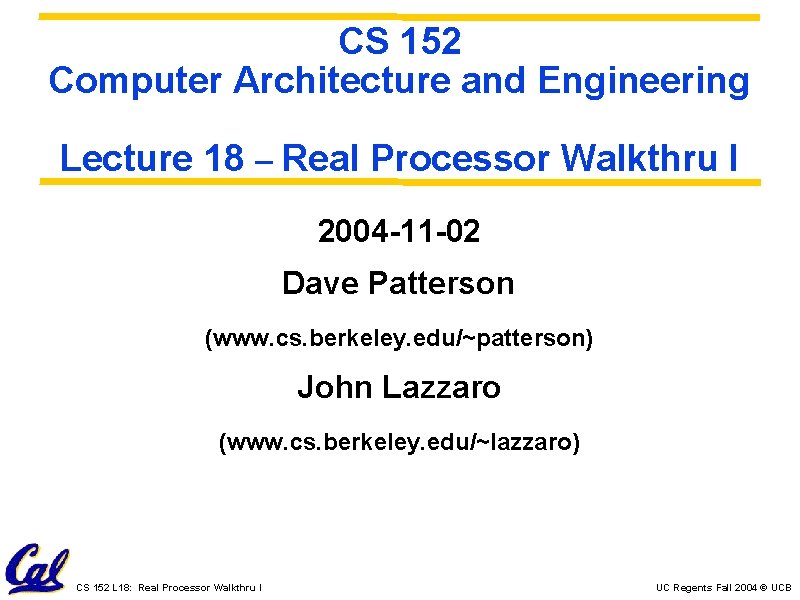 CS 152
Computer Architecture and Engineering

Lecture 18 – Real Processor Walkthru I

2004-11-02

Dave Patterson

(www.cs.berkeley.edu/~patterson)

John Lazzaro

(www.cs.berkeley.edu/~lazzaro)

Cal

CS 152 L18: Real Processor Walkthru I

UC Regents Fall 2004 © UCB